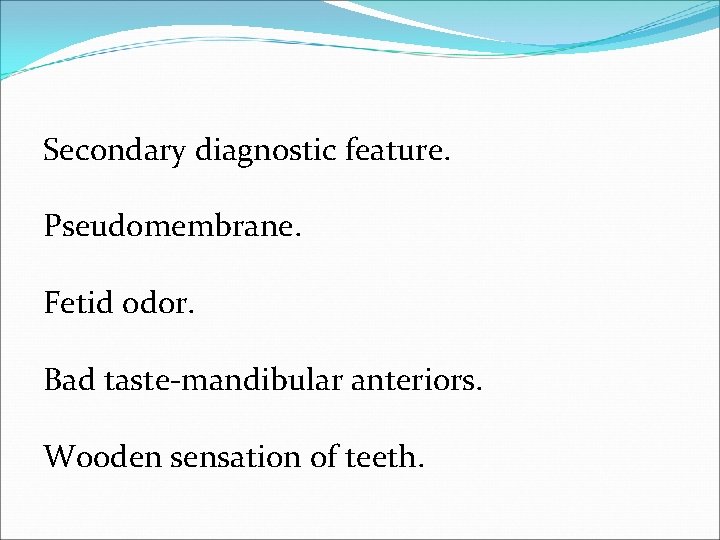 Secondary diagnostic feature.

Pseudomembrane.

Fetid odor.

Bad taste-mandibular anteriors.

Wooden sensation of teeth.